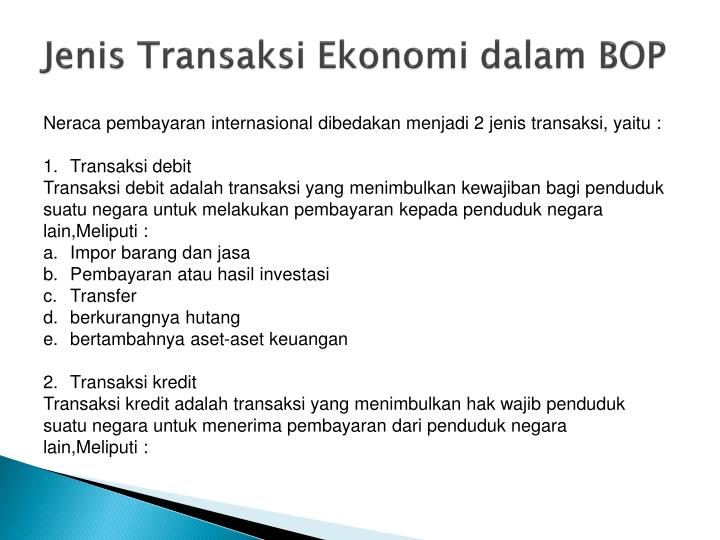 Jenis Transaksi Ekonomi dalam BOP

Neraca pembayaran internasional dibedakan menjadi 2 jenis transaksi, yaitu :

1. Transaksi debit
Transaksi debit adalah transaksi yang menimbulkan kewajiban bagi penduduk suatu negara untuk melakukan pembayaran kepada penduduk negara lain,Meliputi :
a. Impor barang dan jasa
b. Pembayaran atau hasil investasi
c. Transfer
d. berkurangnya hutang
e. bertambahnya aset-aset keuangan

2. Transaksi kredit
Transaksi kredit adalah transaksi yang menimbulkan hak wajib penduduk suatu negara untuk menerima pembayaran dari penduduk negara lain,Meliputi :